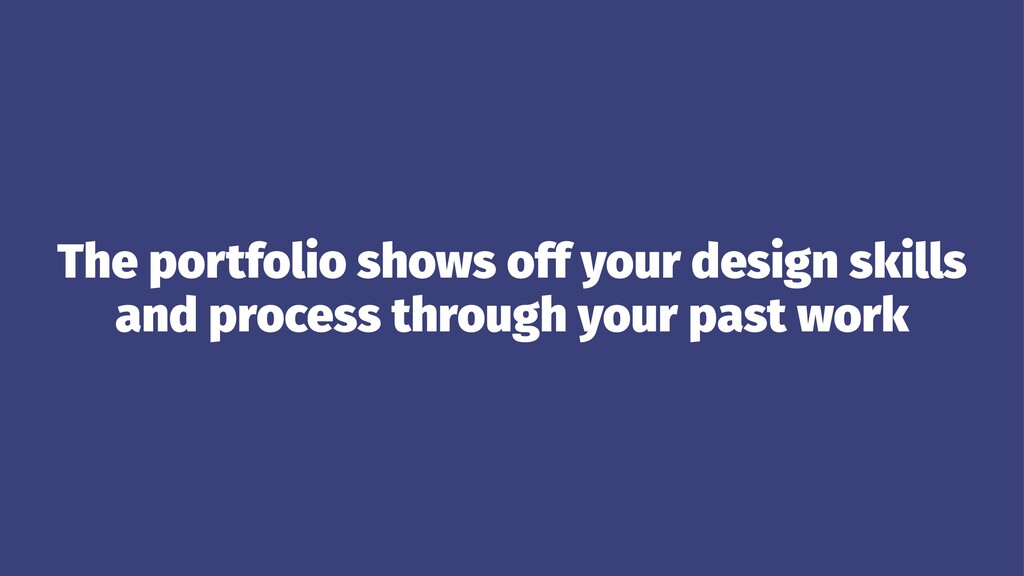 The portfolio shows off your design skills and process through your past work